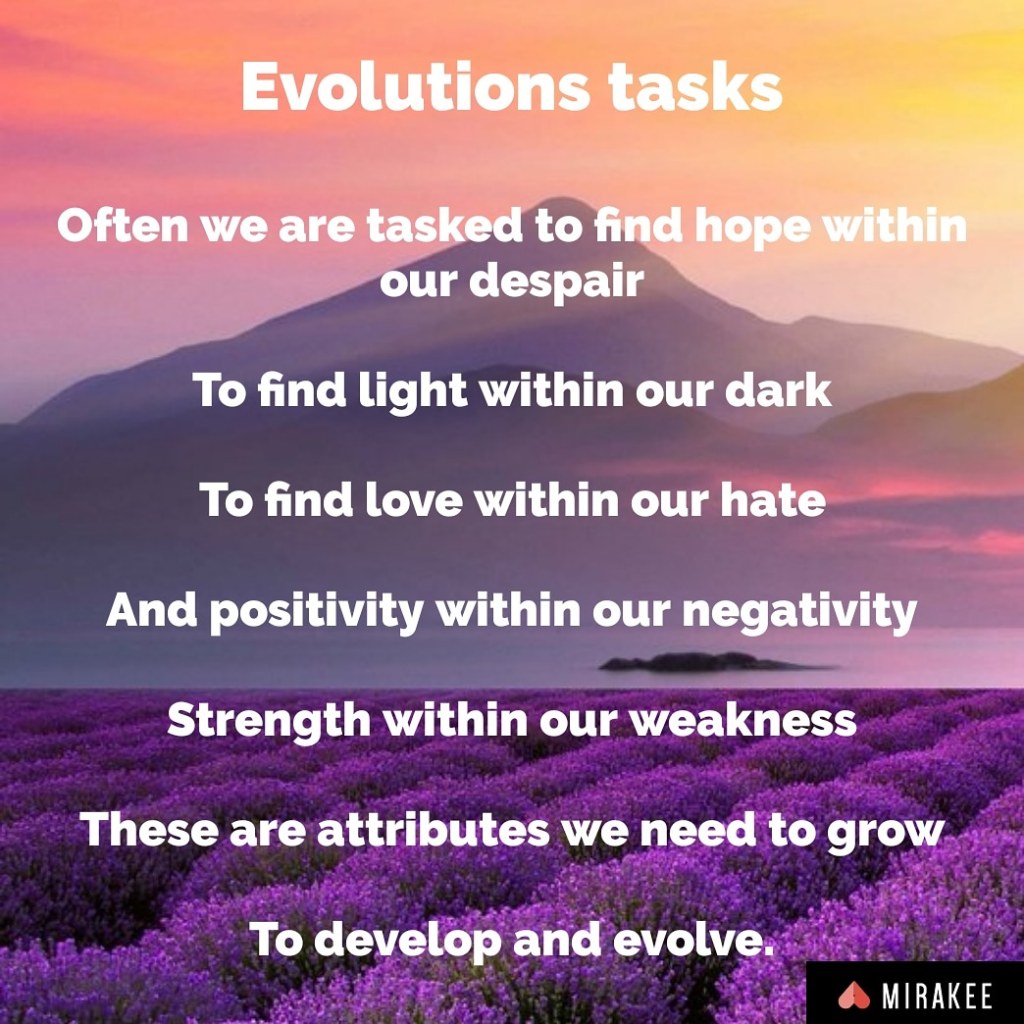 Evolutions tasks

Often we are tasked to find hope within our despair

To find light within our dark

To find love within our hate

And positivity within our negativity

Strength within our weakness

These are attributes we need to grow

To develop and evolve.

MIRAKEE